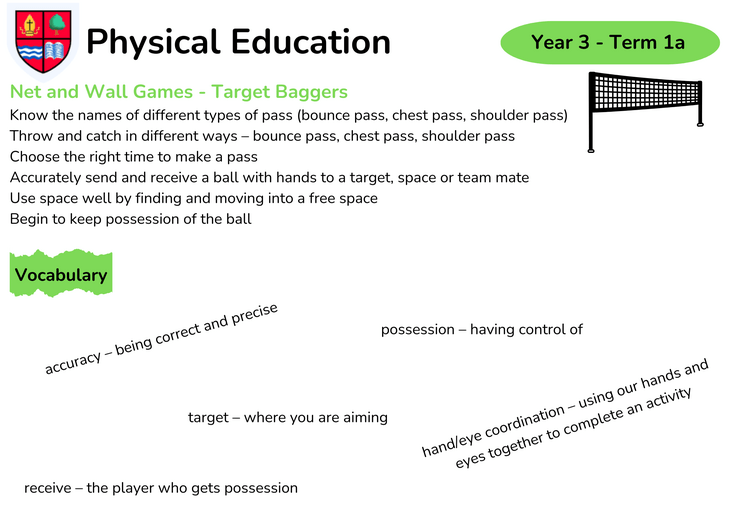 Physical Education

Year 3 - Term 1a

Net and Wall Games - Target Baggers

Know the names of different types of pass (bounce pass, chest pass, shoulder pass)
Throw and catch in different ways – bounce pass, chest pass, shoulder pass
Choose the right time to make a pass
Accurately send and receive a ball with hands to a target, space or team mate
Use space well by finding and moving into a free space
Begin to keep possession of the ball

Vocabulary

accuracy – being correct and precise

possession – having control of

target – where you are aiming

hand/eye coordination – using our hands and eyes together to complete an activity

receive – the player who gets possession